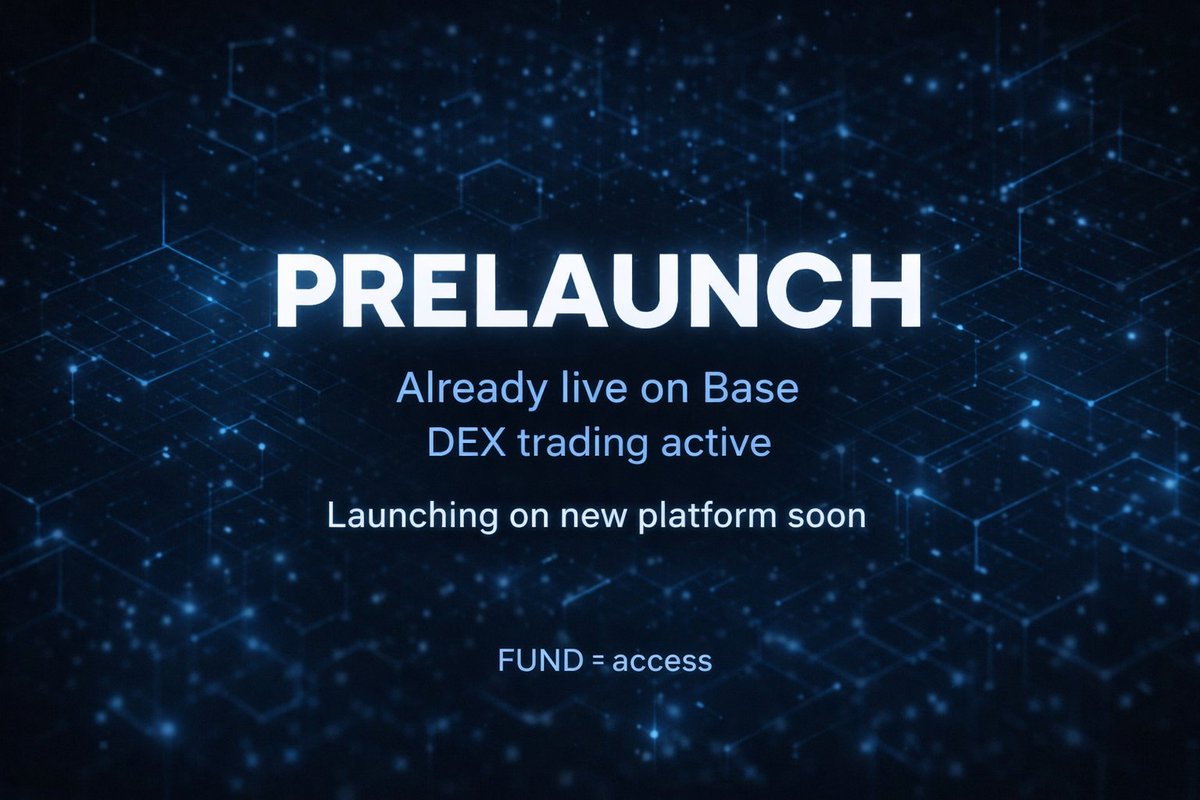 PRELAUNCH

Already live on Base
DEX trading active

Launching on new platform soon

FUND = access